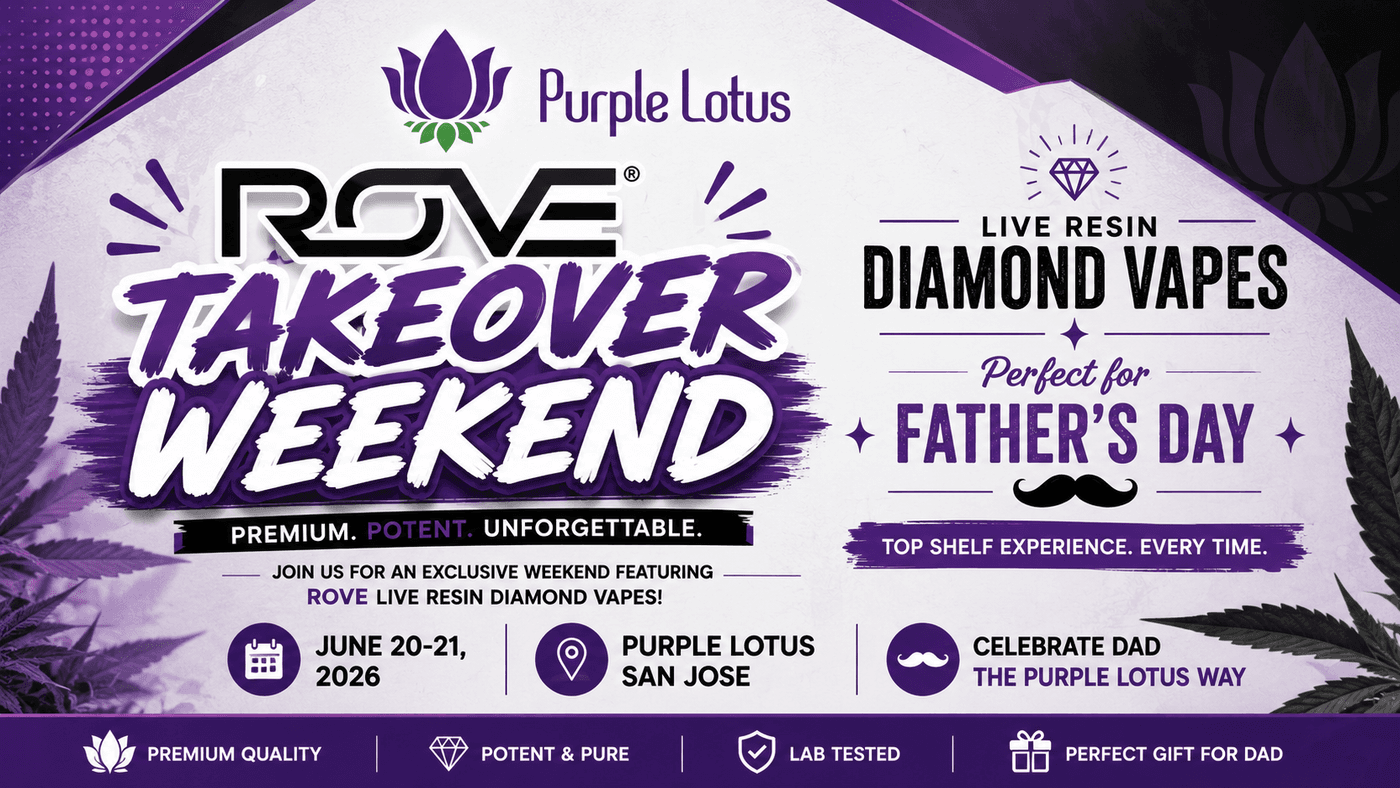 Purple Lotus

ROVE®

TAKEOVER WEEKEND

PREMIUM. POTENT. UNFORGETTABLE.

JOIN US FOR AN EXCLUSIVE WEEKEND FEATURING ROVE LIVE RESIN DIAMOND VAPES!

LIVE RESIN

DIAMOND VAPES

Perfect for

FATHER'S DAY

TOP SHELF EXPERIENCE. EVERY TIME.

JUNE 20-21, 2026

PURPLE LOTUS SAN JOSE

CELEBRATE DAD THE PURPLE LOTUS WAY

PREMIUM QUALITY

POTENT & PURE

LAB TESTED

PERFECT GIFT FOR DAD